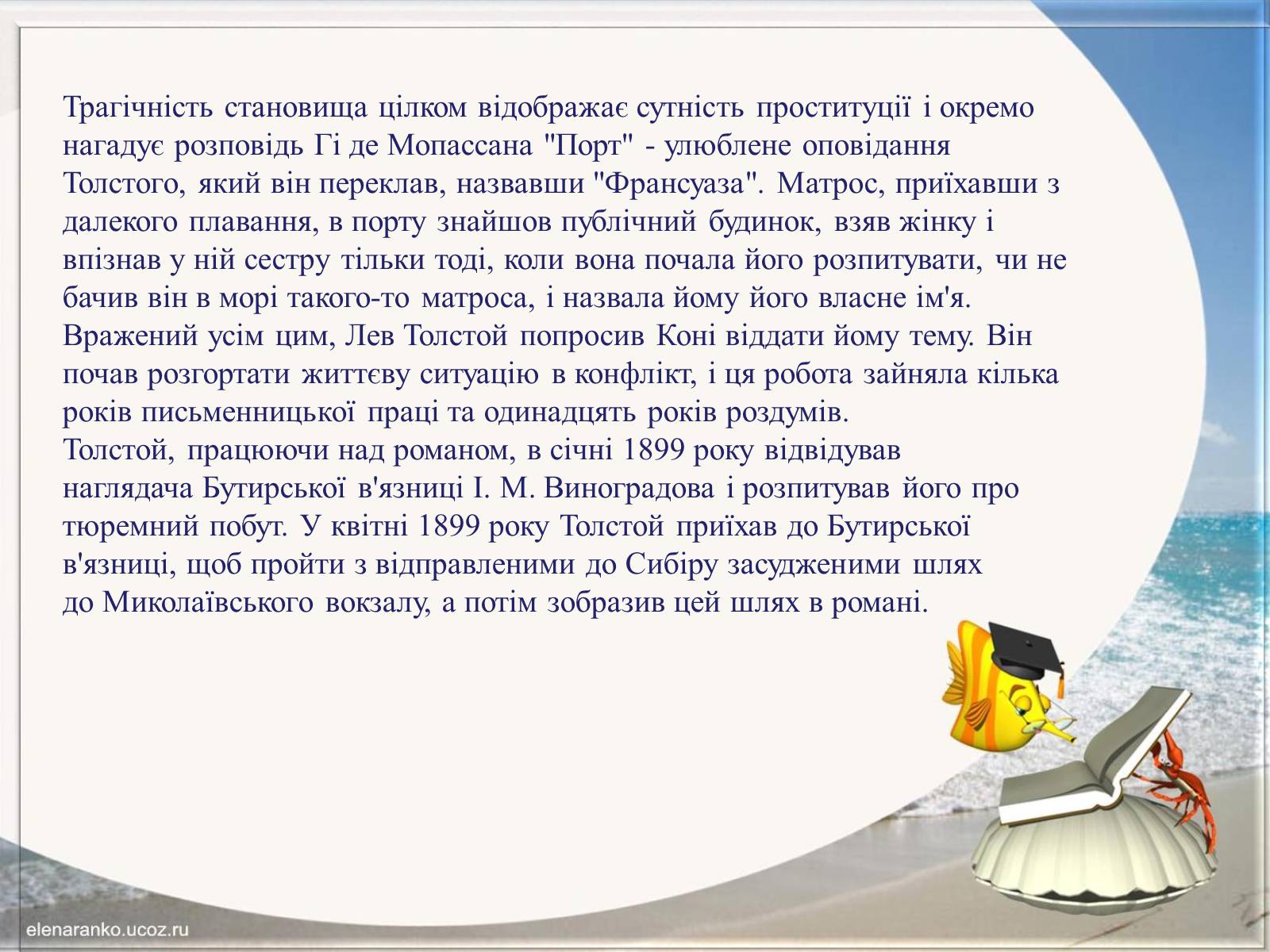 Трагічність становища цілком відображає сутність проституції і окремо нагадує розповідь Гі де Мопассана "Порт" - улюблене оповідання Толстого, який він переклав, назвавши "Франсуаза". Матрос, приїхавши з далекого плавання, в порту знайшов публічний будинок, взяв жінку і впізнав у ній сестру тільки тоді, коли вона почала його розпитувати, чи не бачив він в морі такого-то матроса, і назвала йому його власне ім'я. Вражений усім цим, Лев Толстой попросив Коні віддати йому тему. Він почав розгортати життєву ситуацію в конфлікт, і ця робота зайняла кілька років письменницької праці та одинадцять років роздумів.
Толстой, працюючи над романом, в січні 1899 року відвідував наглядача Бутирської в'язниці І. М. Виноградова і розпитував його про тюремний побут. У квітні 1899 року Толстой приїхав до Бутирської в'язниці, щоб пройти з відправленими до Сибіру засудженими шлях до Миколаївського вокзалу, а потім зобразив цей шлях в романі.

elenaranko.ucoz.ru